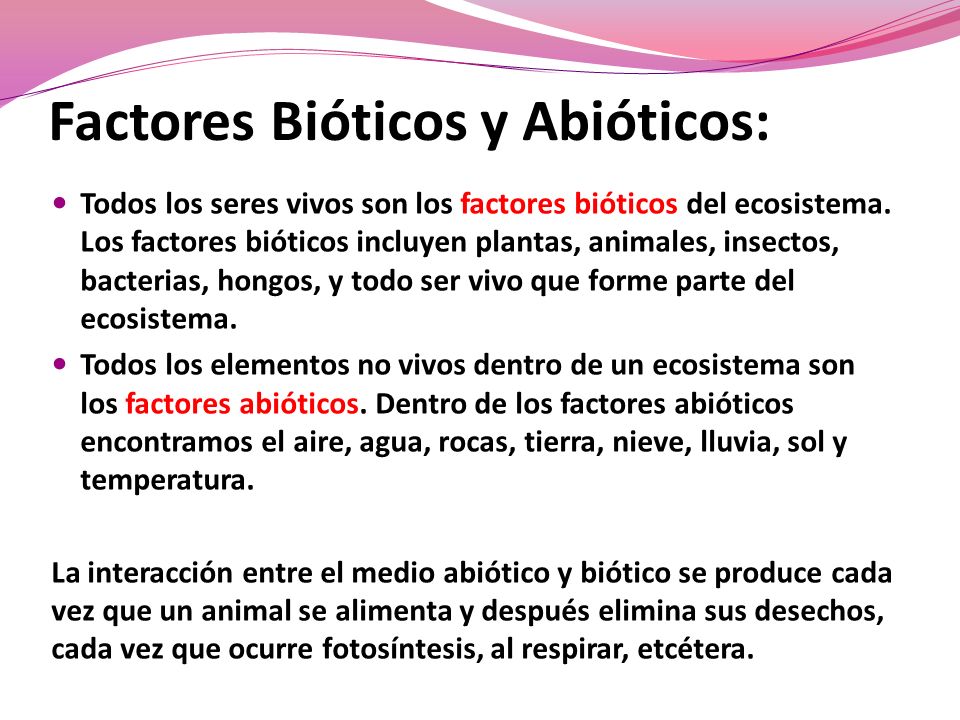 Factores Bióticos y Abióticos:

• Todos los seres vivos son los factores bióticos del ecosistema. Los factores bióticos incluyen plantas, animales, insectos, bacterias, hongos, y todo ser vivo que forme parte del ecosistema.

• Todos los elementos no vivos dentro de un ecosistema son los factores abióticos. Dentro de los factores abióticos encontramos el aire, agua, rocas, tierra, nieve, lluvia, sol y temperatura.

La interacción entre el medio abiótico y biótico se produce cada vez que un animal se alimenta y después elimina sus desechos, cada vez que ocurre fotosíntesis, al respirar, etcétera.